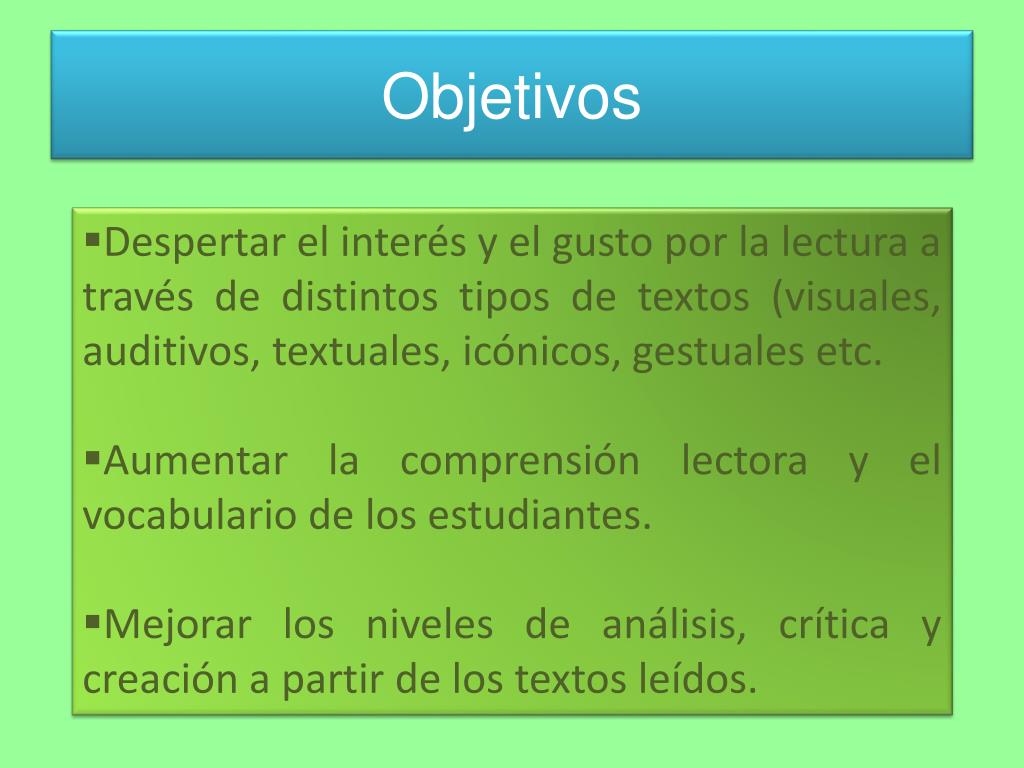 Objetivos

▪Despertar el interés y el gusto por la lectura a través de distintos tipos de textos (visuales, auditivos, textuales, icónicos, gestuales etc.

▪Aumentar la comprensión lectora y el vocabulario de los estudiantes.

▪Mejorar los niveles de análisis, crítica y creación a partir de los textos leídos.